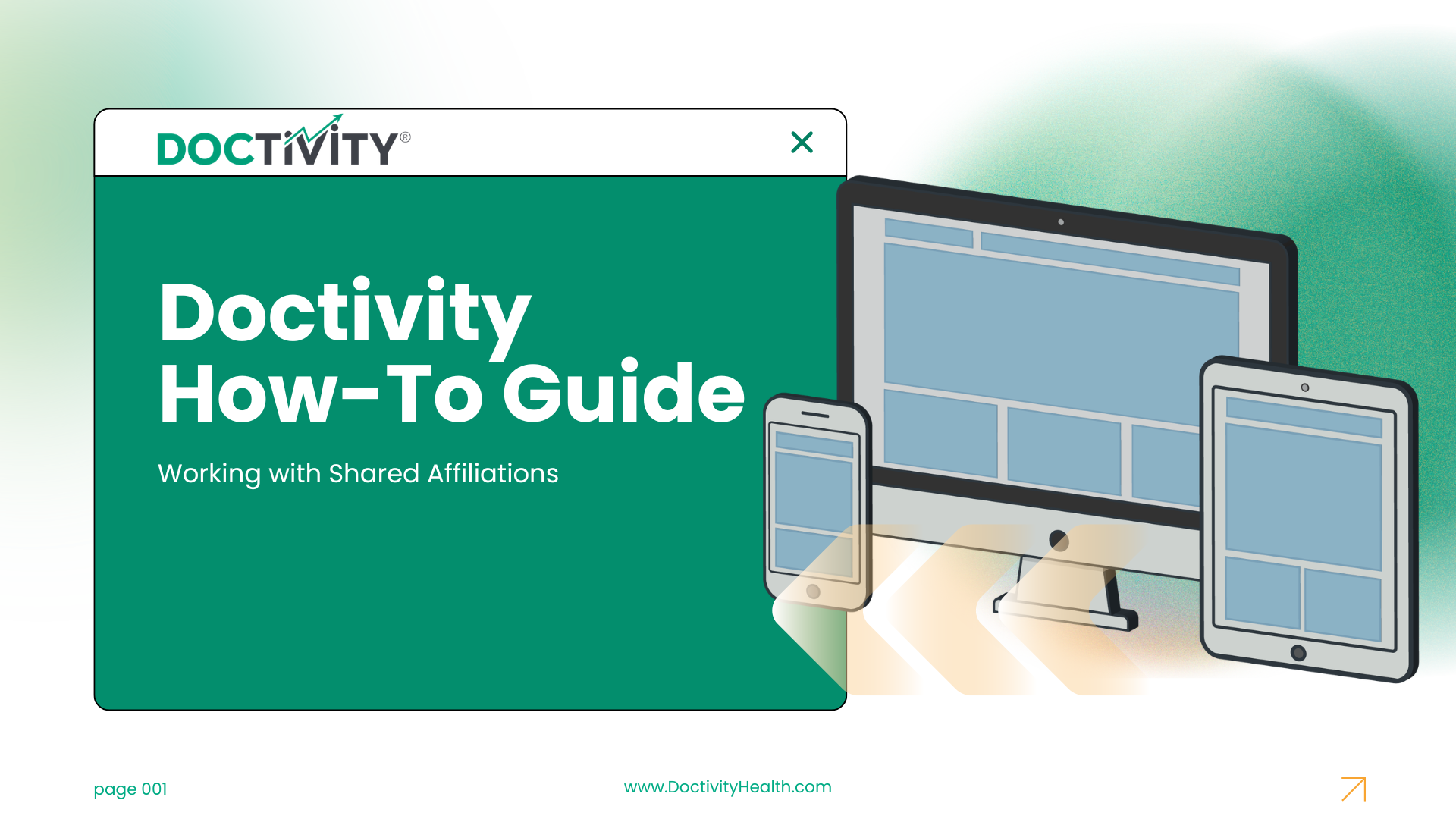 DOCTIVITY®

Doctivity How-To Guide

Working with Shared Affiliations

page 001

www.DoctivityHealth.com